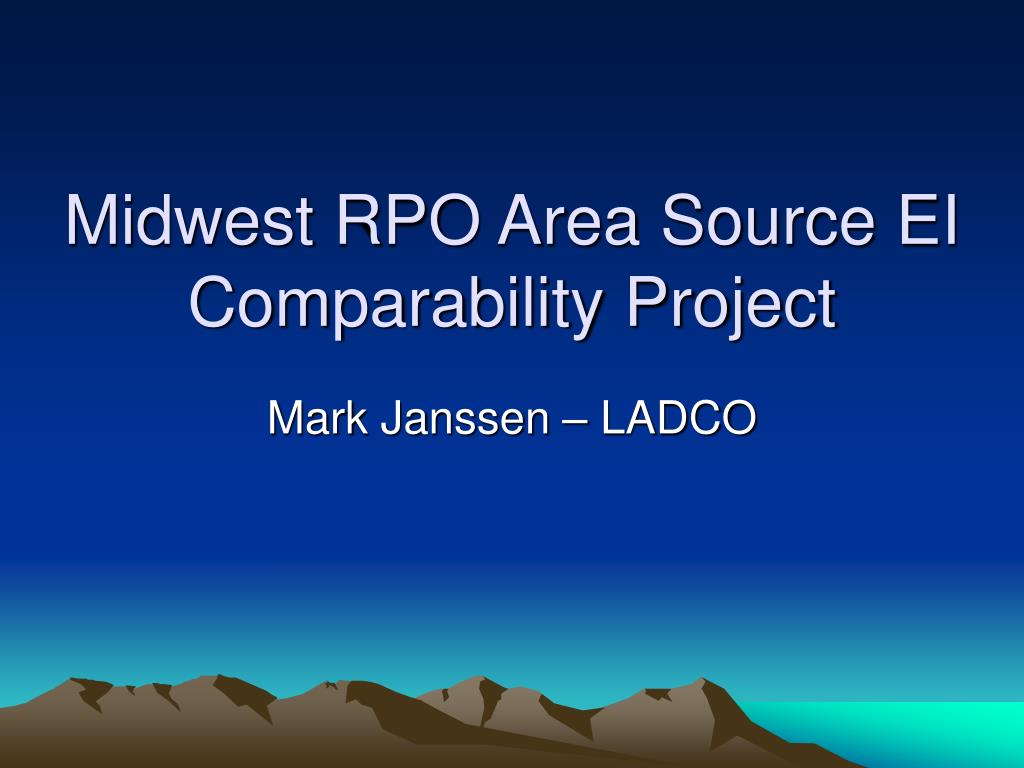 Midwest RPO Area Source EI Comparability Project

Mark Janssen – LADCO